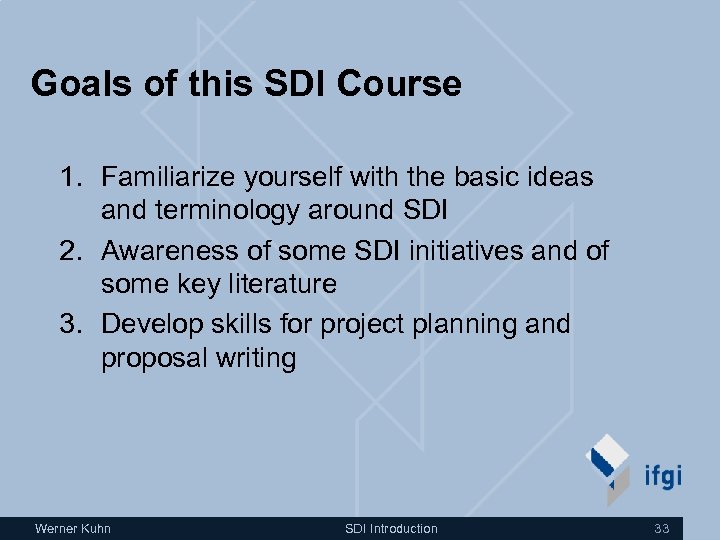 Goals of this SDI Course

1. Familiarize yourself with the basic ideas and terminology around SDI
2. Awareness of some SDI initiatives and of some key literature
3. Develop skills for project planning and proposal writing

ifgi

Werner Kuhn SDI Introduction 33